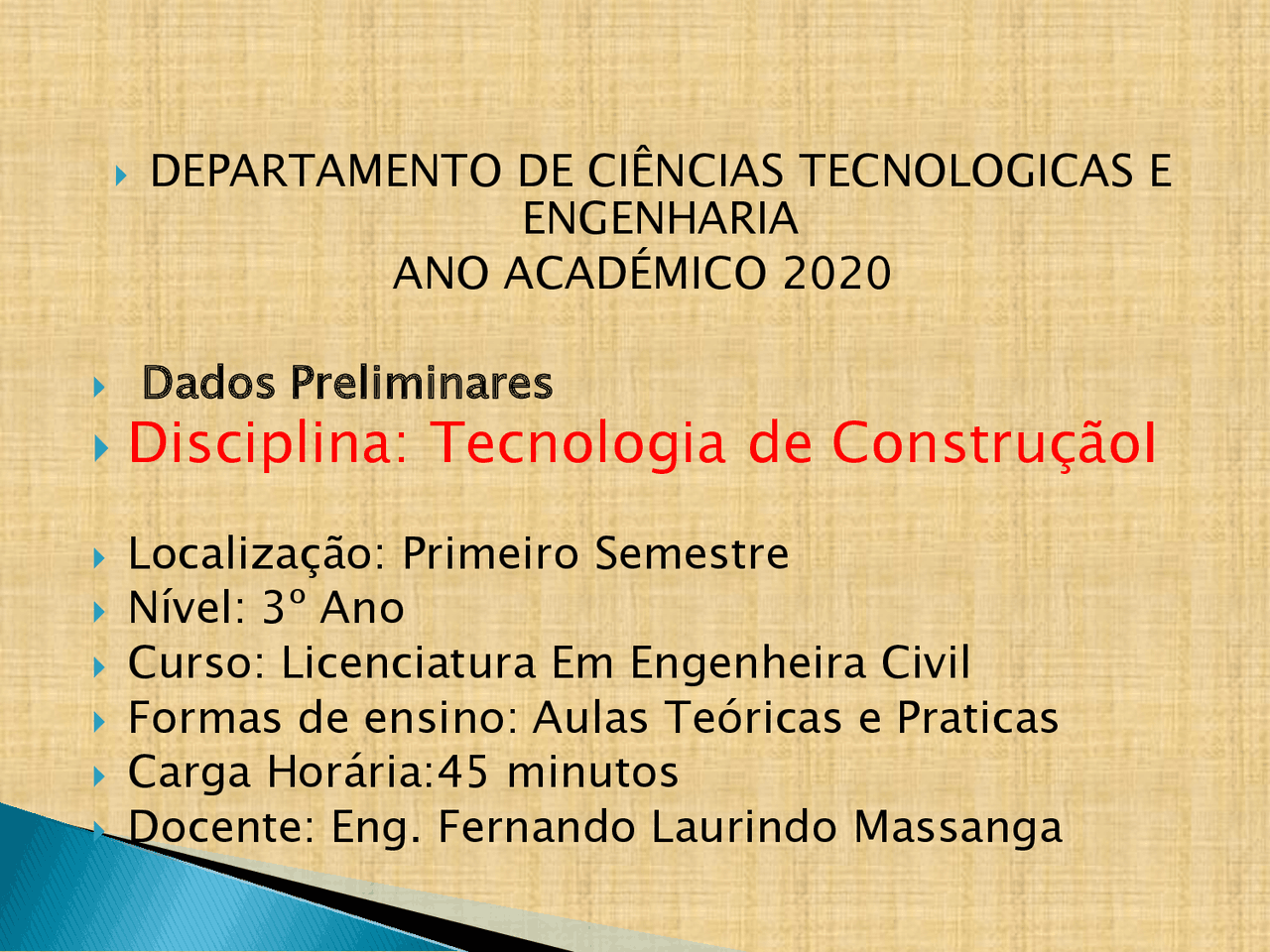 DEPARTAMENTO DE CIÊNCIAS TECNOLOGICAS E ENGENHARIA
ANO ACADÉMICO 2020

Dados Preliminares

Disciplina: Tecnologia de ConstruçãoI

Localização: Primeiro Semestre

Nível: 3º Ano

Curso: Licenciatura Em Engenheira Civil

Formas de ensino: Aulas Teóricas e Praticas

Carga Horária:45 minutos

Docente: Eng. Fernando Laurindo Massanga